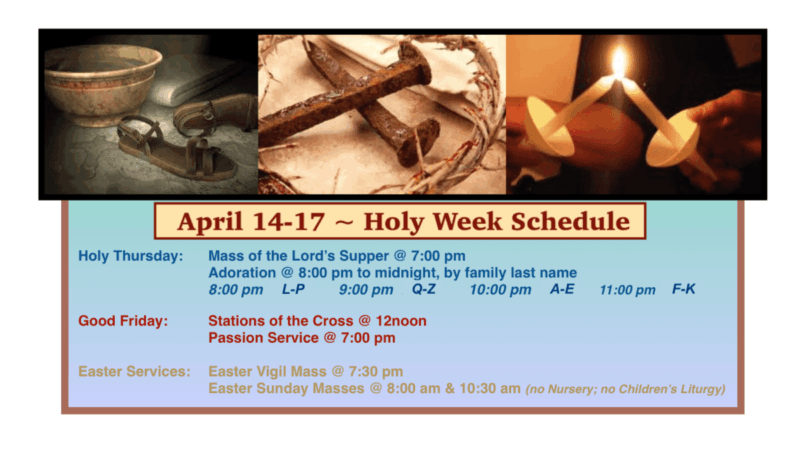 April 14-17 ~ Holy Week Schedule

Holy Thursday: Mass of the Lord's Supper @ 7:00 pm
Adoration @ 8:00 pm to midnight, by family last name
8:00 pm L-P 9:00 pm Q-Z 10:00 pm A-E 11:00 pm F-K

Good Friday: Stations of the Cross @ 12noon
Passion Service @ 7:00 pm

Easter Services: Easter Vigil Mass @ 7:30 pm
Easter Sunday Masses @ 8:00 am & 10:30 am (no Nursery; no Children's Liturgy)